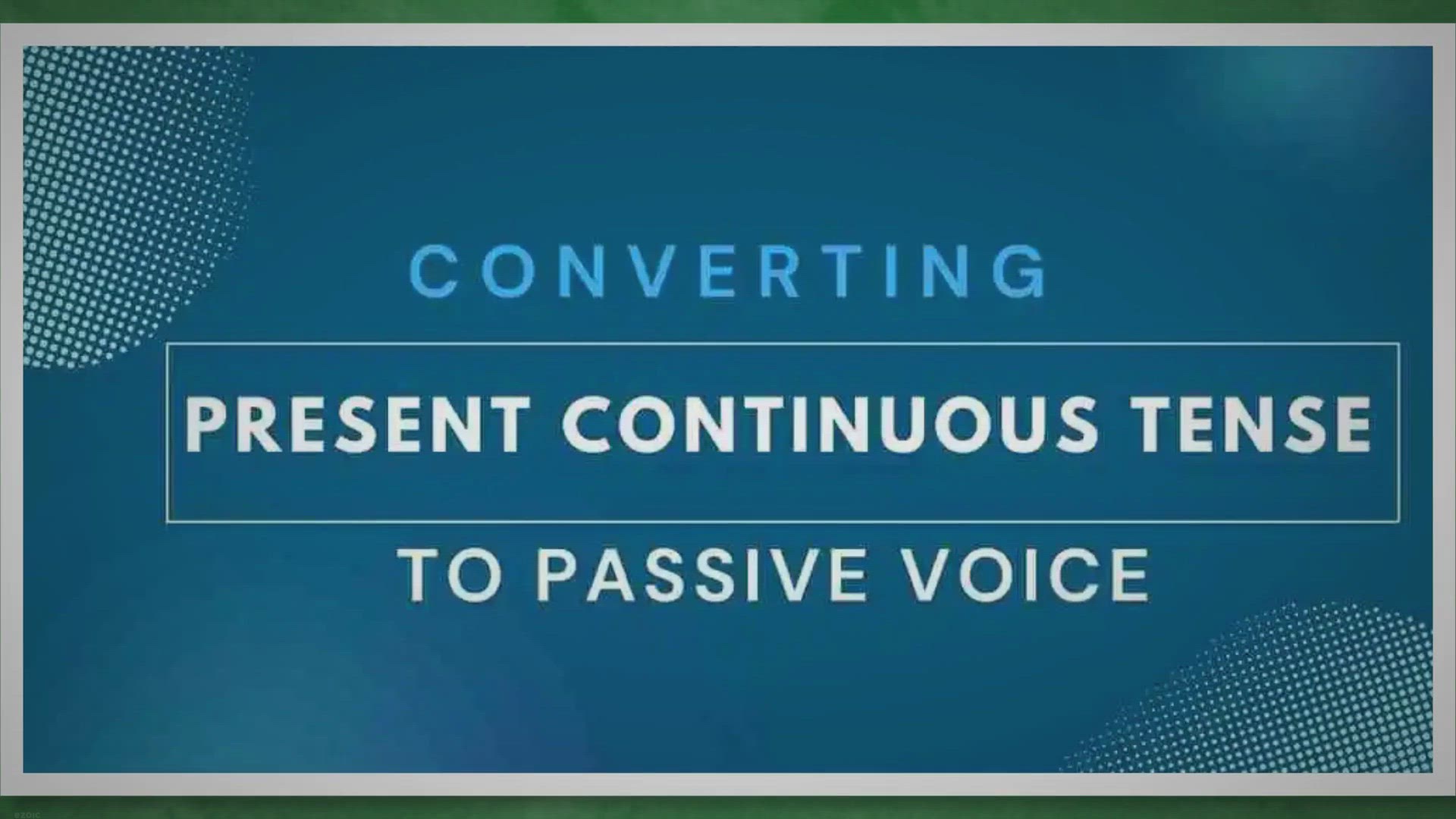 CONVERTING

PRESENT CONTINUOUS TENSE

TO PASSIVE VOICE

ezoic